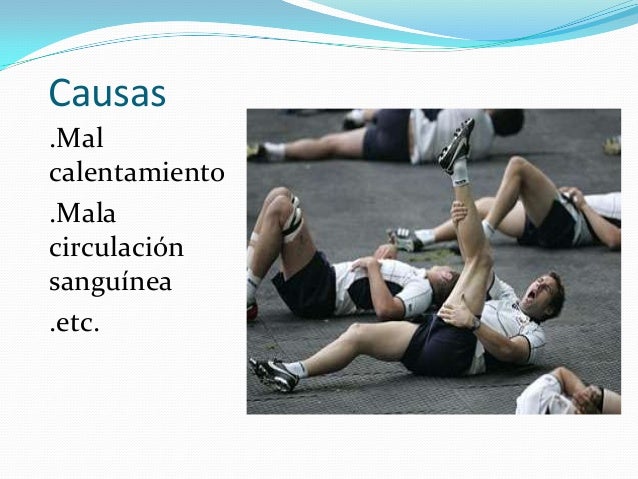 Causas

.Mal calentamiento

.Mala circulación sanguínea

.etc.